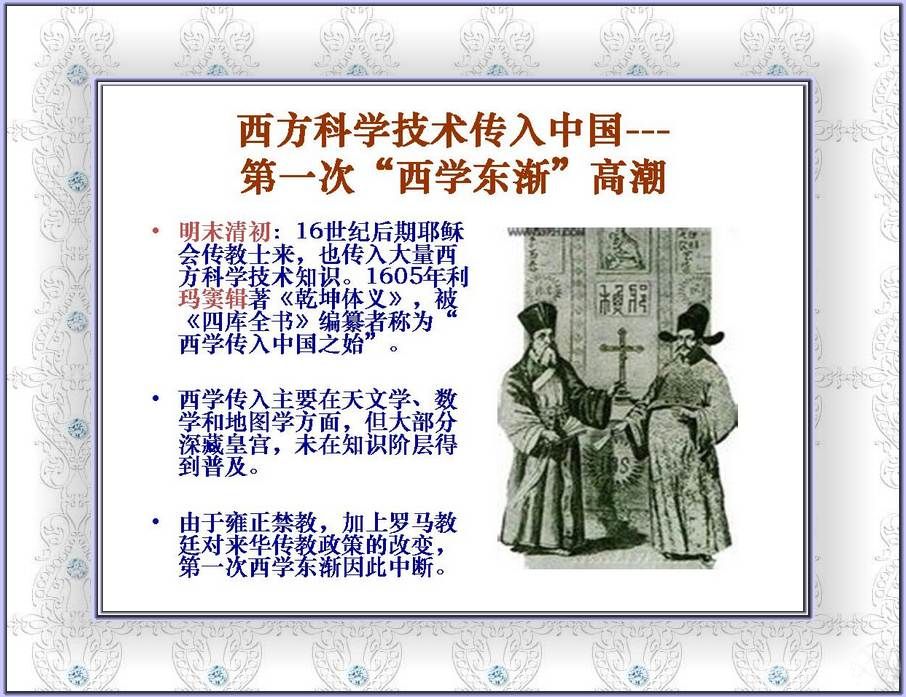 西方科学技术传入中国---
第一次“西学东渐”高潮

• 明末清初：16世纪后期耶稣会传教士来，也传入大量西方科学技术知识。1605年利玛窦辑著《乾坤体义》，被《四库全书》编纂者称为“西学传入中国之始”。

• 西学传入主要在天文学、数学和地图学方面，但大部分深藏皇宫，未在知识阶层得到普及。

• 由于雍正禁教，加上罗马教廷对来华传教政策的改变，第一次西学东渐因此中断。